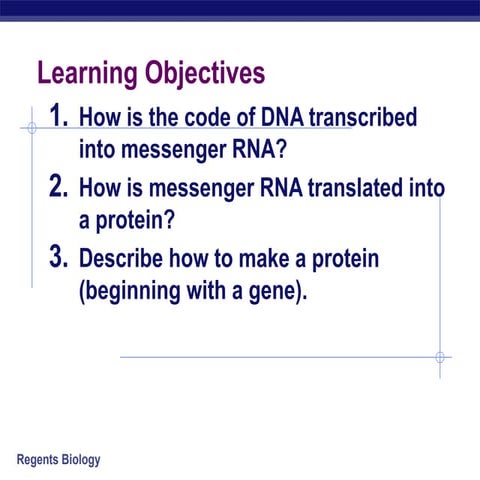 Learning Objectives

1. How is the code of DNA transcribed into messenger RNA?

2. How is messenger RNA translated into a protein?

3. Describe how to make a protein (beginning with a gene).

Regents Biology